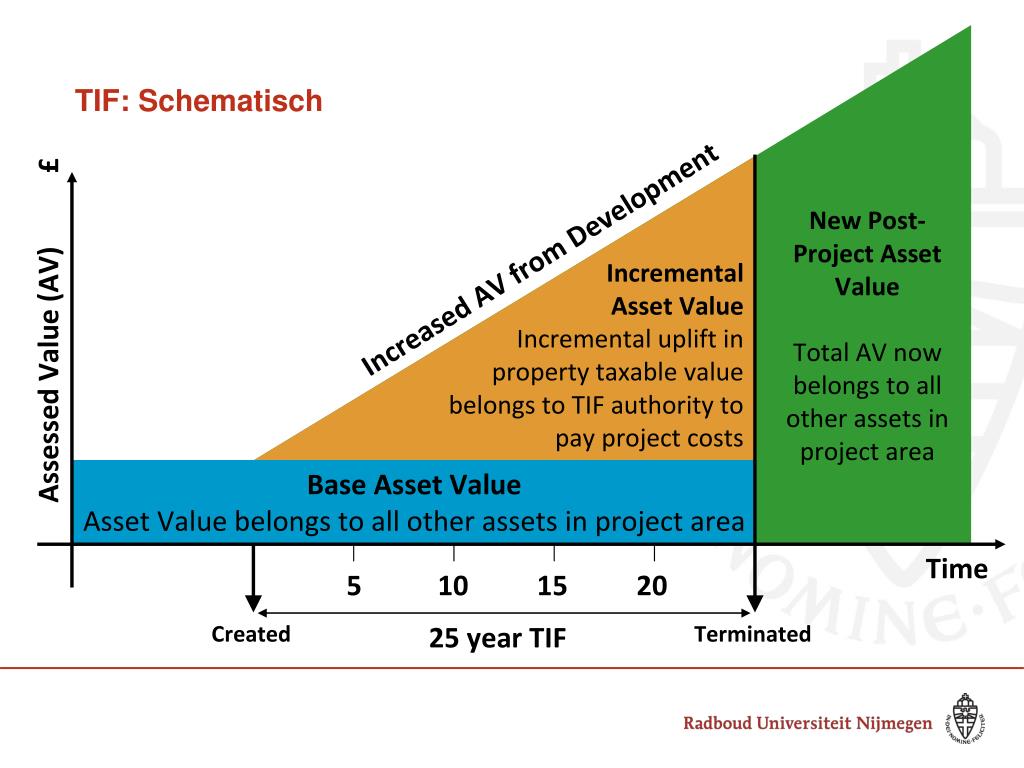 TIF: Schematisch

£

Assessed Value (AV)

Increased AV from Development

Incremental Asset Value
Incremental uplift in property taxable value belongs to TIF authority to pay project costs

New Post-Project Asset Value

Total AV now belongs to all other assets in project area

Base Asset Value
Asset Value belongs to all other assets in project area

Time

5 10 15 20

Created

25 year TIF

Terminated

Radboud Universiteit Nijmegen